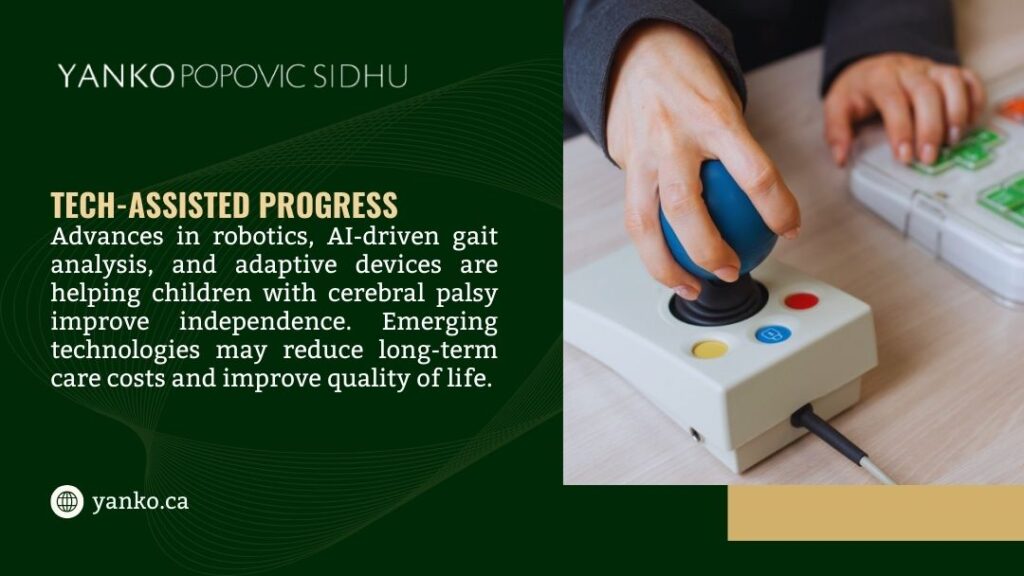 YANKO POPOVIC SIDHU

TECH-ASSISTED PROGRESS
Advances in robotics, AI-driven gait analysis, and adaptive devices are helping children with cerebral palsy improve independence. Emerging technologies may reduce long-term care costs and improve quality of life.

yanko.ca